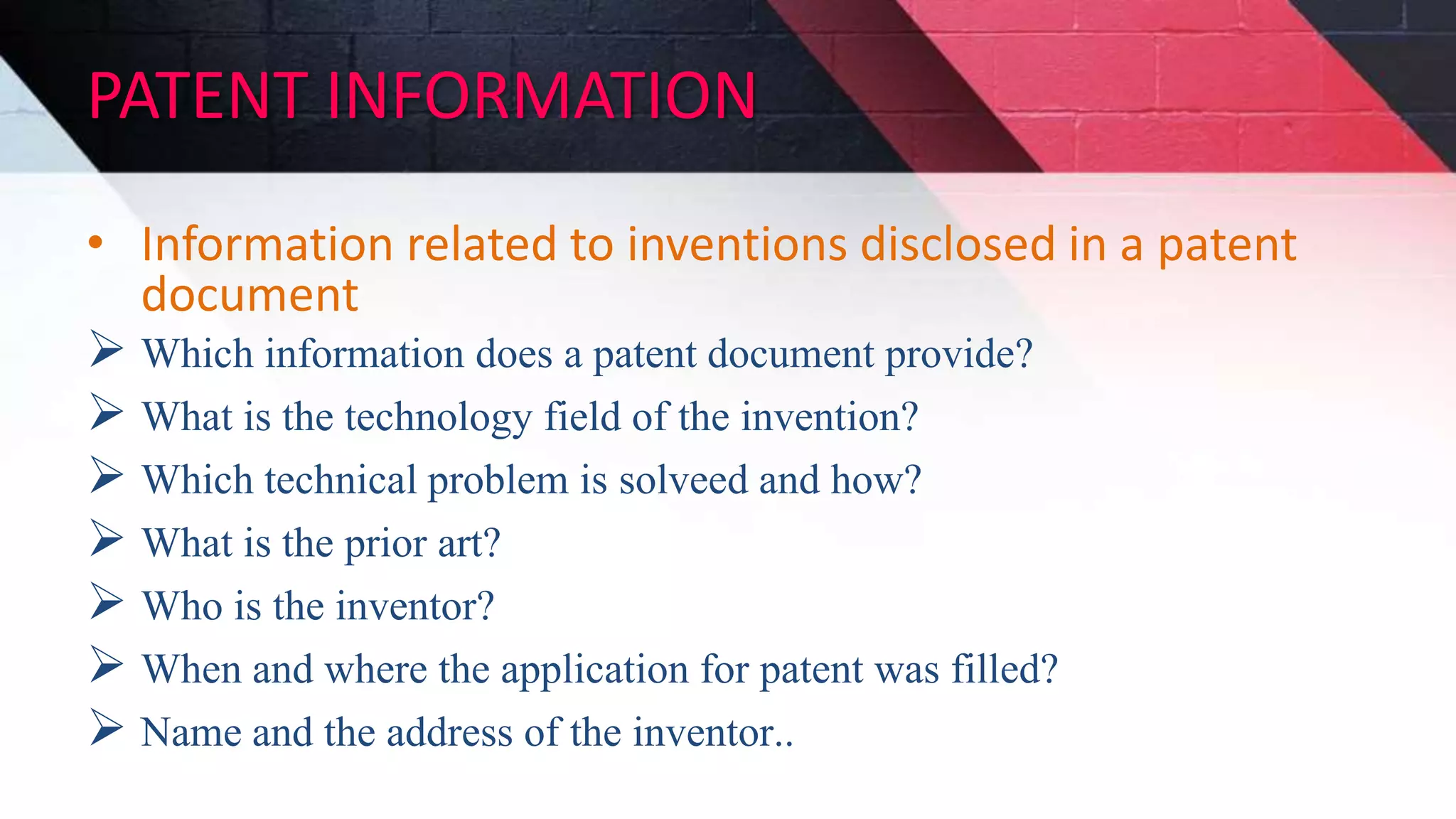 PATENT INFORMATION

• Information related to inventions disclosed in a patent document

➢ Which information does a patent document provide?

➢ What is the technology field of the invention?

➢ Which technical problem is solveed and how?

➢ What is the prior art?

➢ Who is the inventor?

➢ When and where the application for patent was filled?

➢ Name and the address of the inventor..